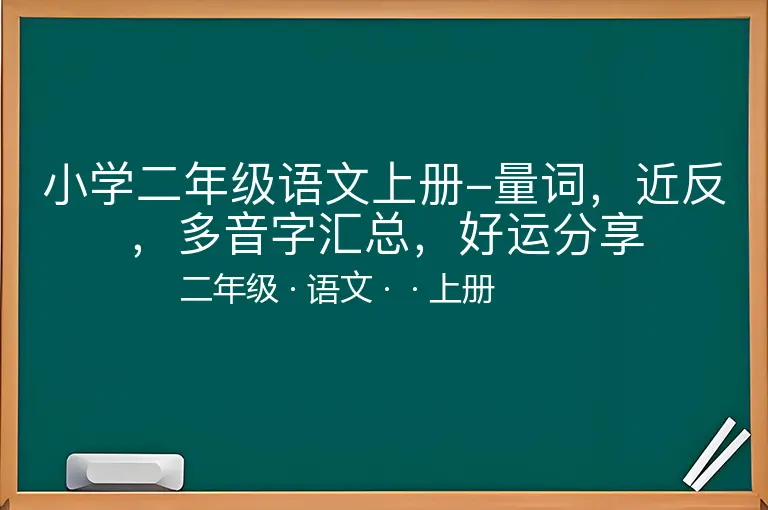 小学二年级语文上册–量词，近反，多音字汇总，好运分享

二年级 · 语文 · · 上册